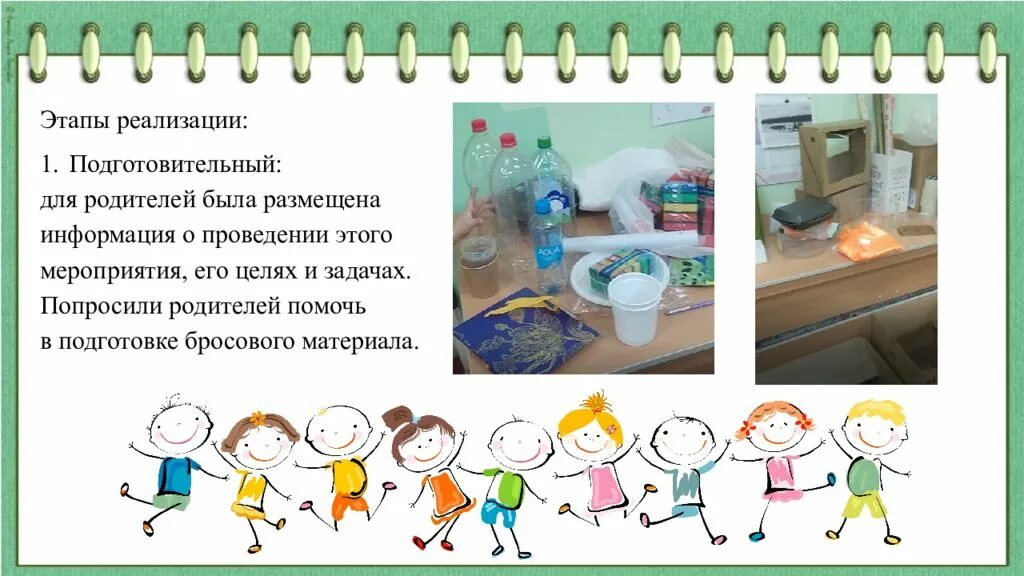 Этапы реализации:

1. Подготовительный:
для родителей была размещена информация о проведении этого мероприятия, его целях и задачах. Попросили родителей помочь в подготовке бросового материала.

AQUA